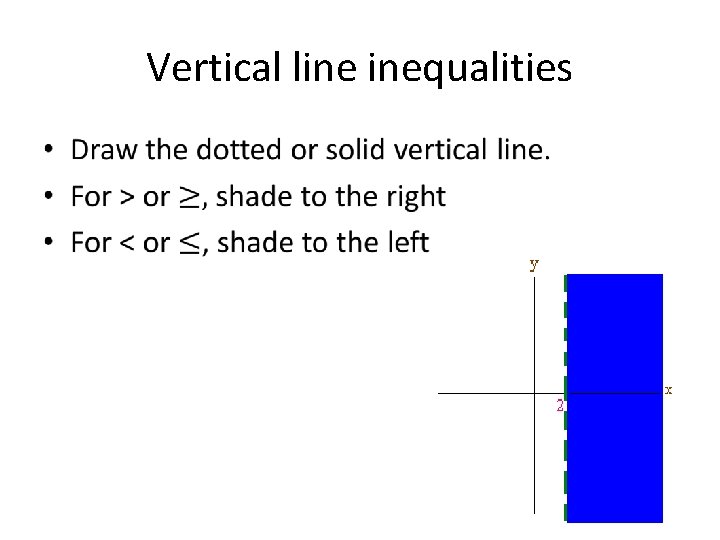 Vertical line inequalities

• Draw the dotted or solid vertical line.

• For > or $\geq$, shade to the right

• For < or $\leq$, shade to the left

y

x

2